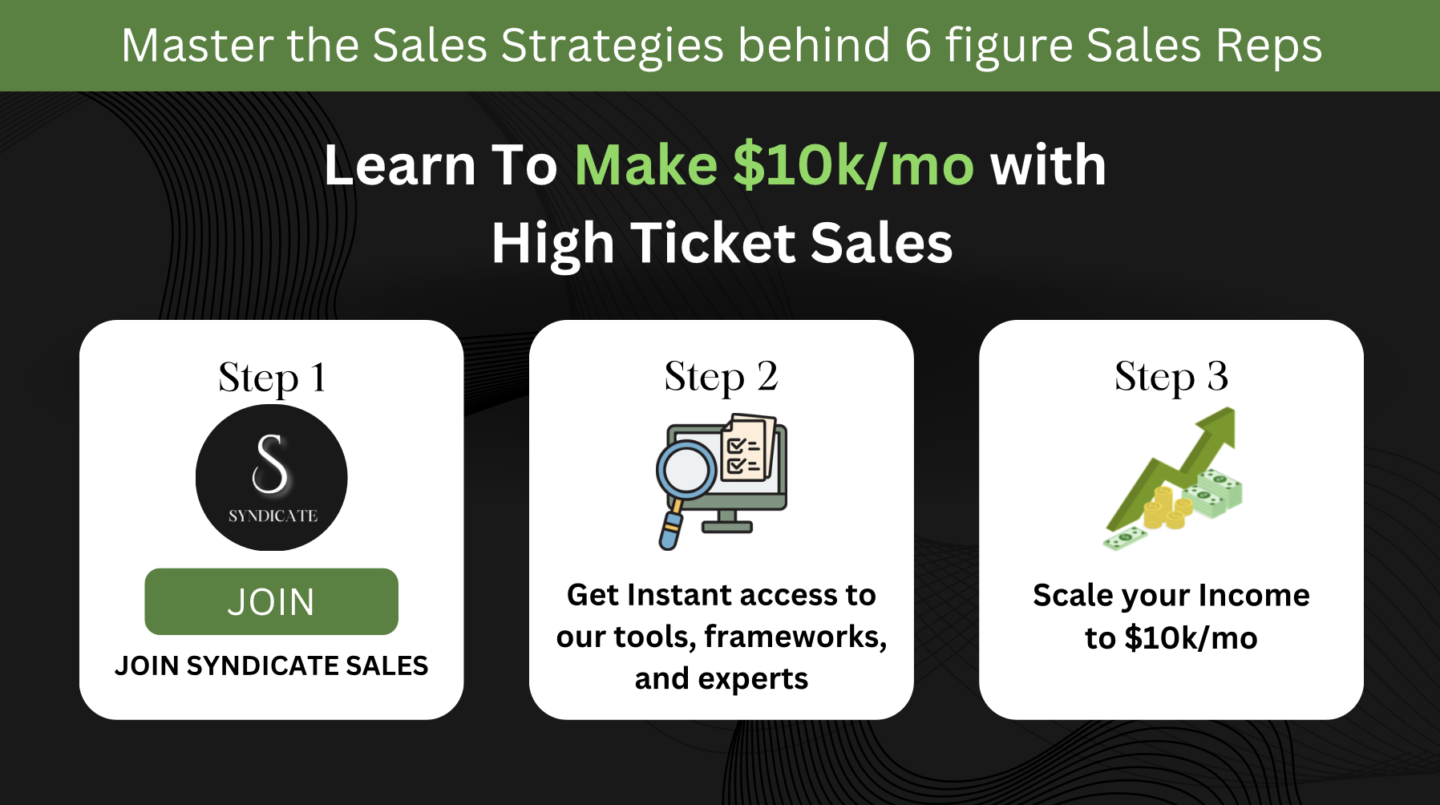 Master the Sales Strategies behind 6 figure Sales Reps

Learn To Make \$10k/mo with High Ticket Sales

Step 1

S
SYNDICATE

JOIN

JOIN SYNDICATE SALES

Step 2

Get Instant access to our tools, frameworks, and experts

Step 3

Scale your Income to \$10k/mo